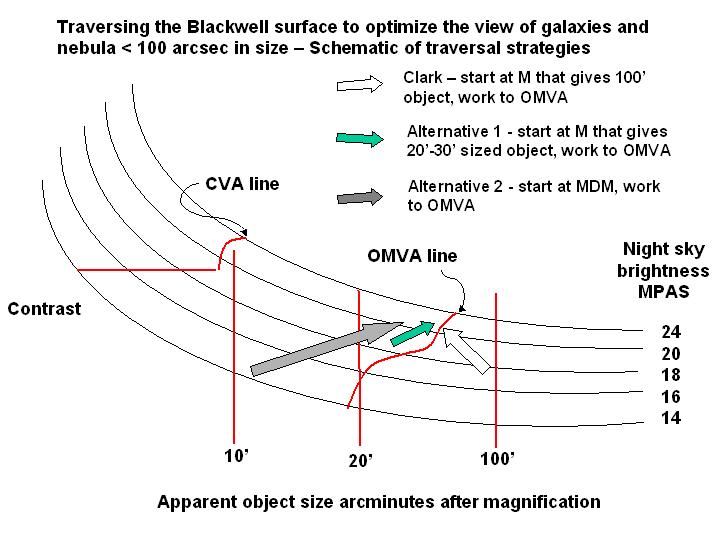 Traversing the Blackwell surface to optimize the view of galaxies and nebula < 100 arcsec in size – Schematic of traversal strategies

Clark – start at M that gives 100' object, work to OMVA

Alternative 1 - start at M that gives 20'-30' sized object, work to OMVA

Alternative 2 - start at MDM, work to OMVA

CVA line

OMVA line

Night sky brightness MPAS

Contrast

24
20
18
16
14

10'

20'

100'

Apparent object size arcminutes after magnification